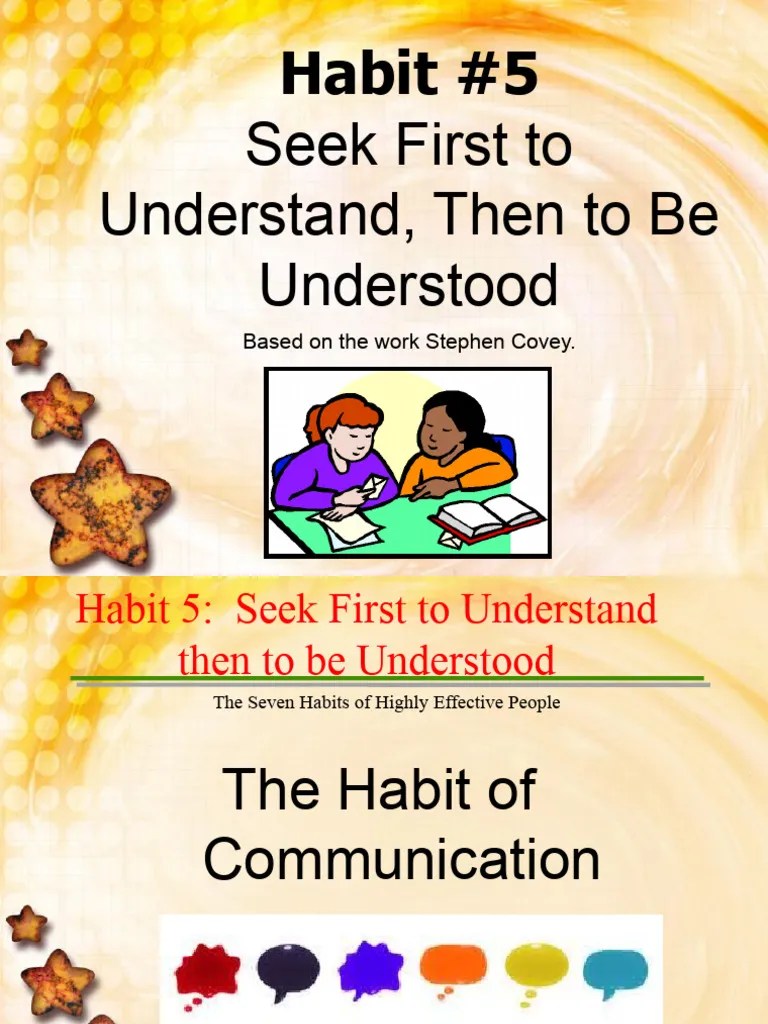 Habit #5
Seek First to Understand, Then to Be Understood

Based on the work Stephen Covey.

Habit 5: Seek First to Understand then to be Understood

The Seven Habits of Highly Effective People

The Habit of Communication